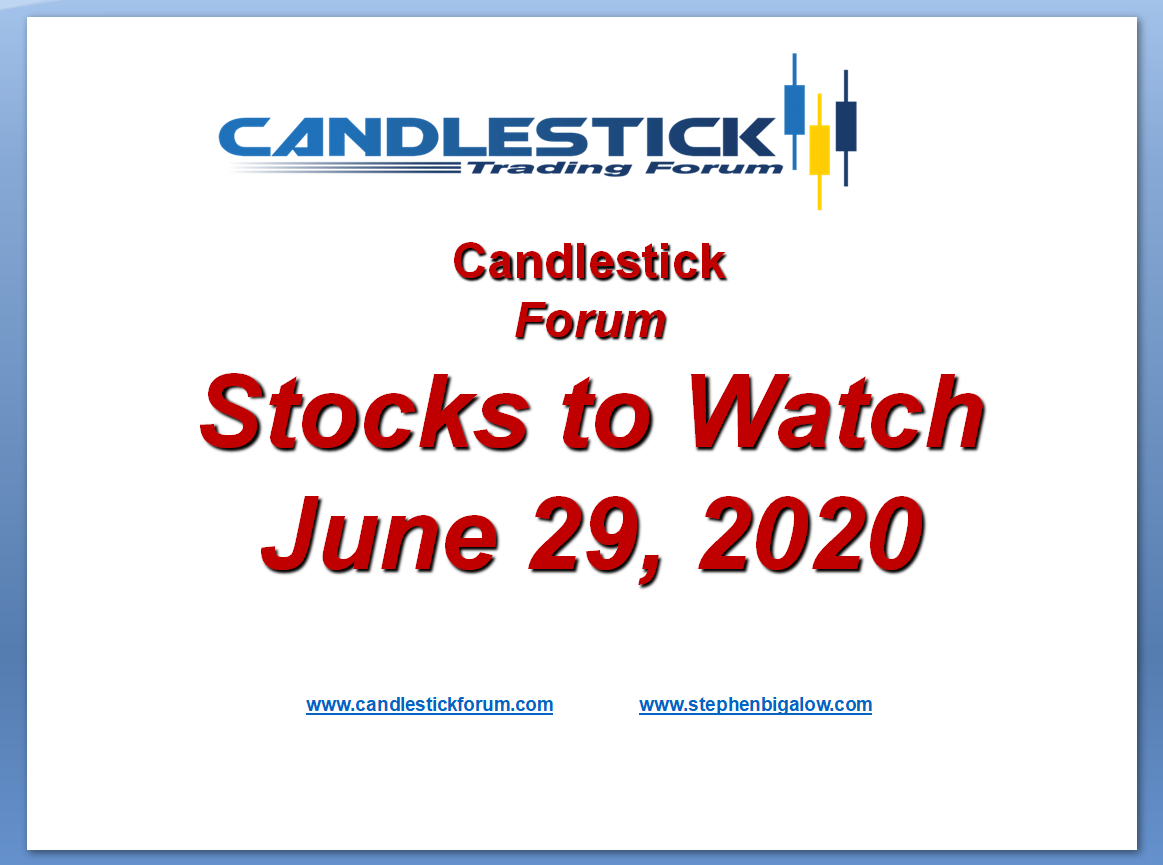 CANDLESTICK
Trading Forum

Candlestick
Forum

Stocks to Watch
June 29, 2020

www.candlestickforum.com www.stephenbigalow.com